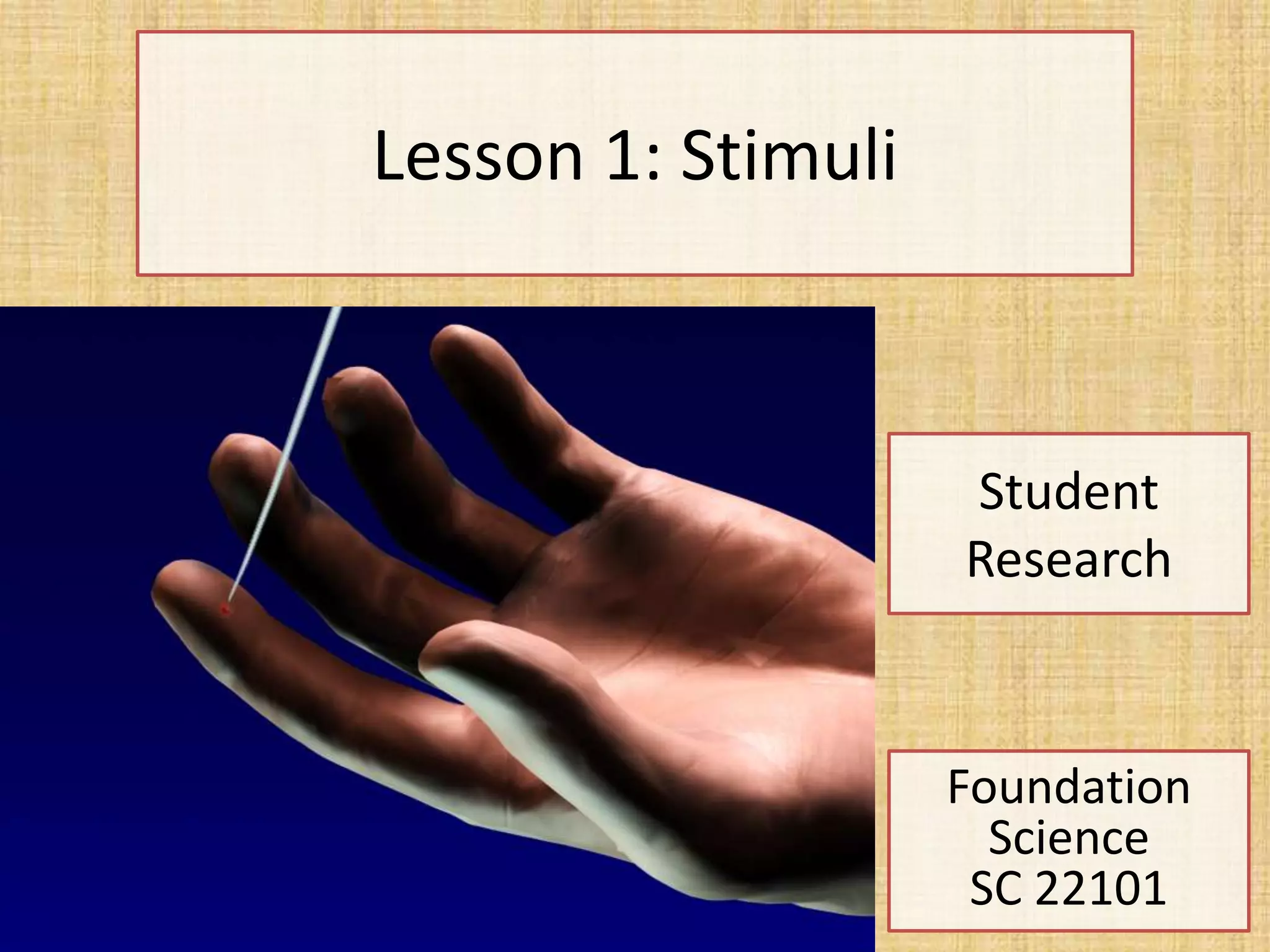 Lesson 1: Stimuli

Student Research

Foundation Science SC 22101